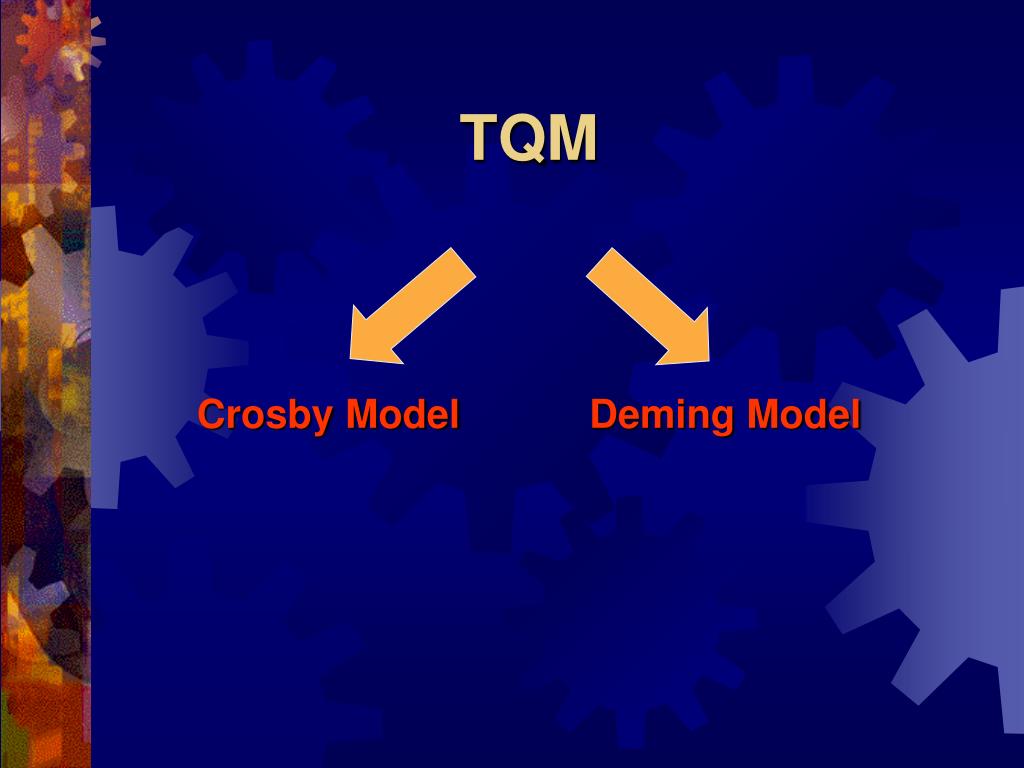 TQM

Crosby Model

Deming Model